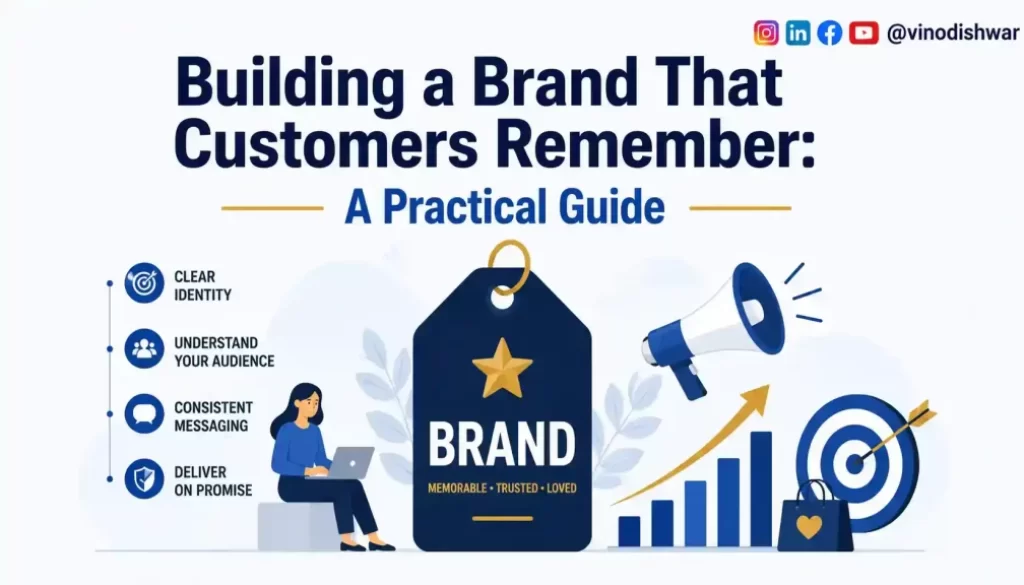 @vinodishwar

Building a Brand That Customers Remember:

A Practical Guide

CLEAR IDENTITY

UNDERSTAND YOUR AUDIENCE

CONSISTENT MESSAGING

DELIVER ON PROMISE

BRAND

MEMORABLE • TRUSTED • LOVED